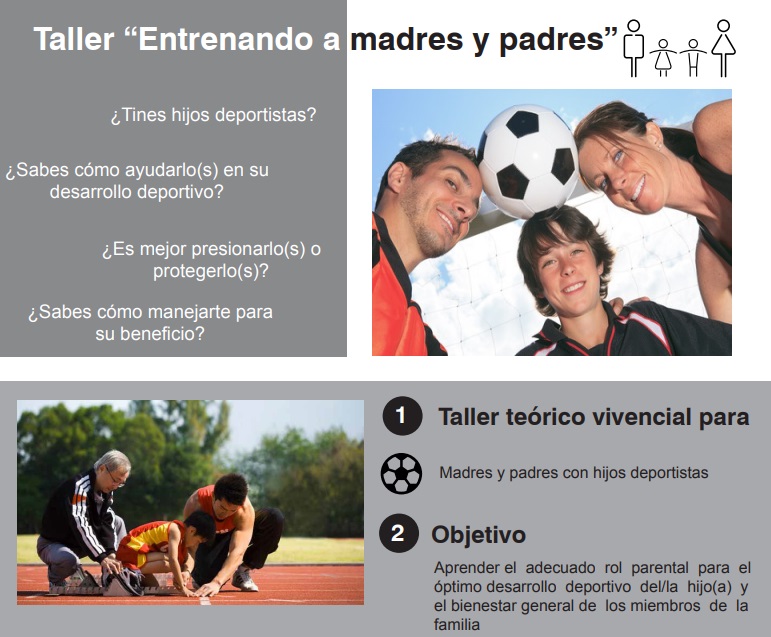 Taller “Entrenando a madres y padres”

¿Tines hijos deportistas?

¿Sabes cómo ayudarlo(s) en su desarrollo deportivo?

¿Es mejor presionarlo(s) o protegerlo(s)?

¿Sabes cómo manejarte para su beneficio?

1 Taller teórico vivencial para

Madres y padres con hijos deportistas

2 Objetivo

Aprender el adecuado rol parental para el óptimo desarrollo deportivo del/la hijo(a) y el bienestar general de los miembros de la familia